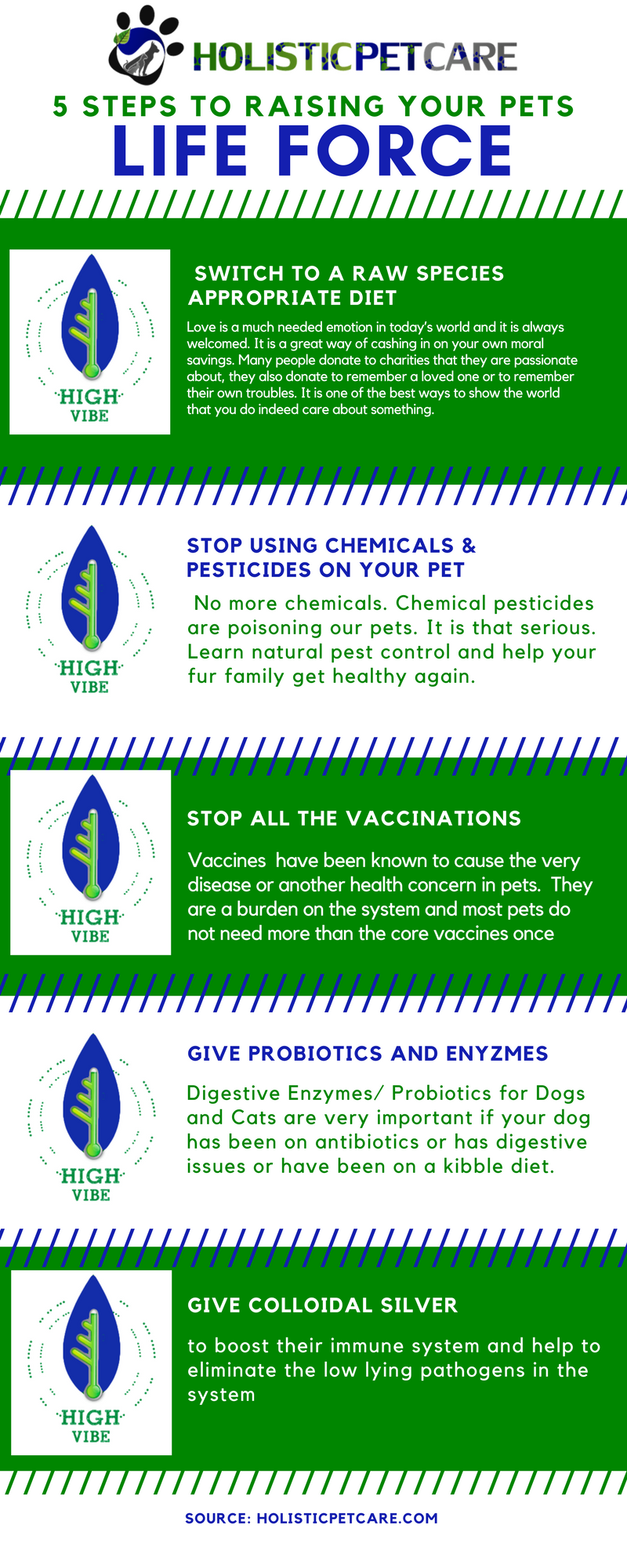 HOLISTICPETCARE

5 STEPS TO RAISING YOUR PETS
LIFE FORCE

HIGH VIBE

SWITCH TO A RAW SPECIES APPROPRIATE DIET

Love is a much needed emotion in today's world and it is always welcomed. It is a great way of cashing in on your own moral savings. Many people donate to charities that they are passionate about, they also donate to remember a loved one or to remember their own troubles. It is one of the best ways to show the world that you do indeed care about something.

HIGH VIBE

STOP USING CHEMICALS & PESTICIDES ON YOUR PET

No more chemicals. Chemical pesticides are poisoning our pets. It is that serious. Learn natural pest control and help your fur family get healthy again.

HIGH VIBE

STOP ALL THE VACCINATIONS

Vaccines have been known to cause the very disease or another health concern in pets. They are a burden on the system and most pets do not need more than the core vaccines once

HIGH VIBE

GIVE PROBIOTICS AND ENYZMES

Digestive Enzymes/ Probiotics for Dogs and Cats are very important if your dog has been on antibiotics or has digestive issues or have been on a kibble diet.

HIGH VIBE

GIVE COLLOIDAL SILVER

to boost their immune system and help to eliminate the low lying pathogens in the system

SOURCE: HOLISTICPETCARE.COM